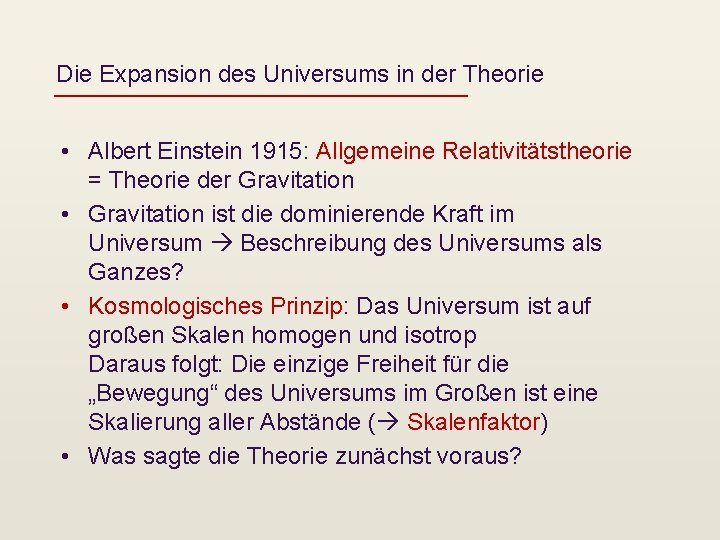 Die Expansion des Universums in der Theorie

• Albert Einstein 1915: Allgemeine Relativitätstheorie = Theorie der Gravitation
• Gravitation ist die dominierende Kraft im Universum → Beschreibung des Universums als Ganzes?
• Kosmologisches Prinzip: Das Universum ist auf großen Skalen homogen und isotrop
Daraus folgt: Die einzige Freiheit für die „Bewegung“ des Universums im Großen ist eine Skalierung aller Abstände (→ Skalenfaktor)
• Was sagte die Theorie zunächst voraus?